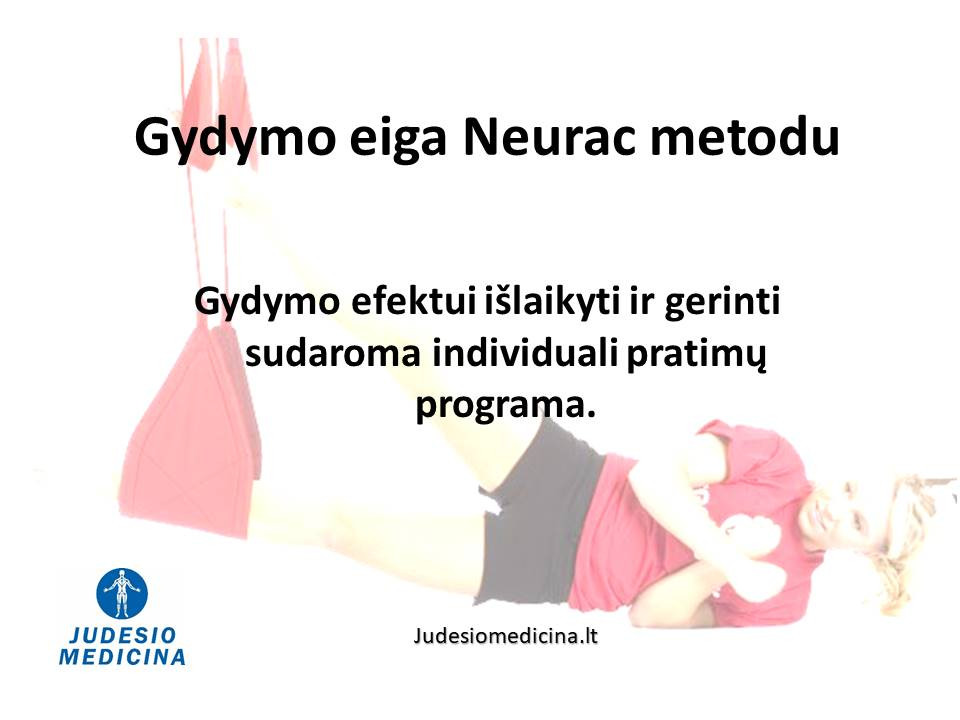 Gydymo eiga Neurac metodu

Gydymo efektui išlaikyti ir gerinti sudaroma individuali pratimų programa.

JUDESIO MEDICINA

Judesiomedicina.lt